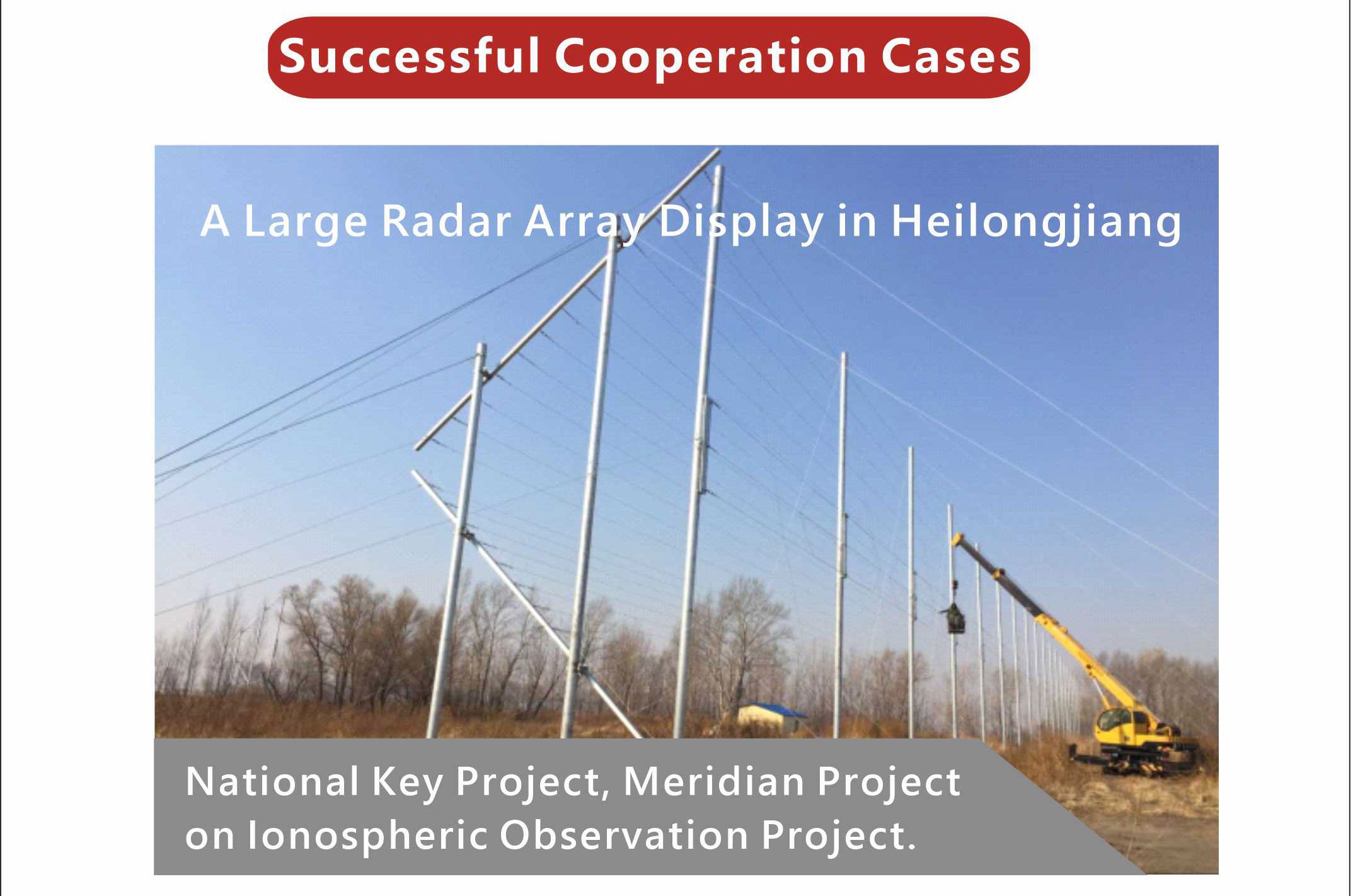 Successful Cooperation Cases

A Large Radar Array Display in Heilongjiang

National Key Project, Meridian Project on Ionospheric Observation Project.